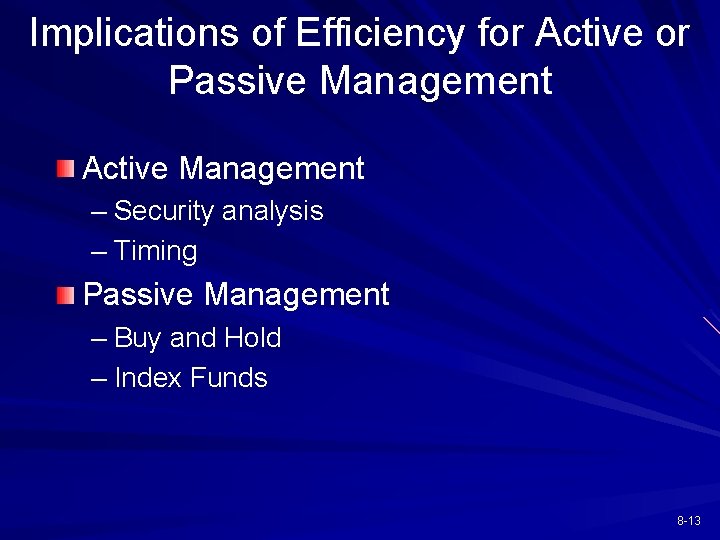 Implications of Efficiency for Active or Passive Management

Active Management
– Security analysis
– Timing

Passive Management
– Buy and Hold
– Index Funds

8-13